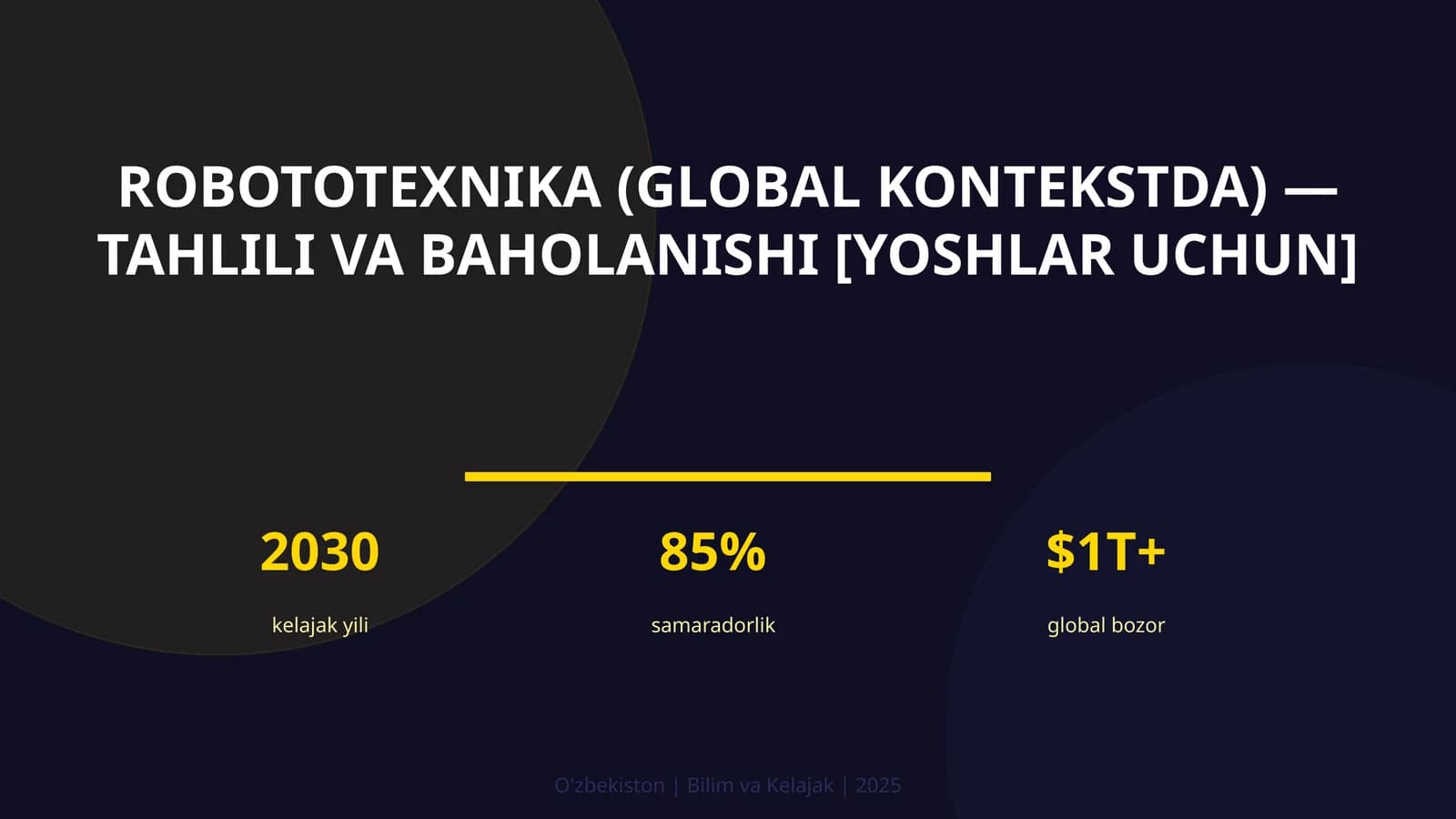 ROBOTOTEXNIKA (GLOBAL KONTEKSTDA) — TAHLILI VA BAHOLANISHI [YOSHLAR UCHUN]

2030
kelajak yili

85%
samaradorlik

\$1T+
global bozor

O'zbekiston | Bilim va Kelajak | 2025